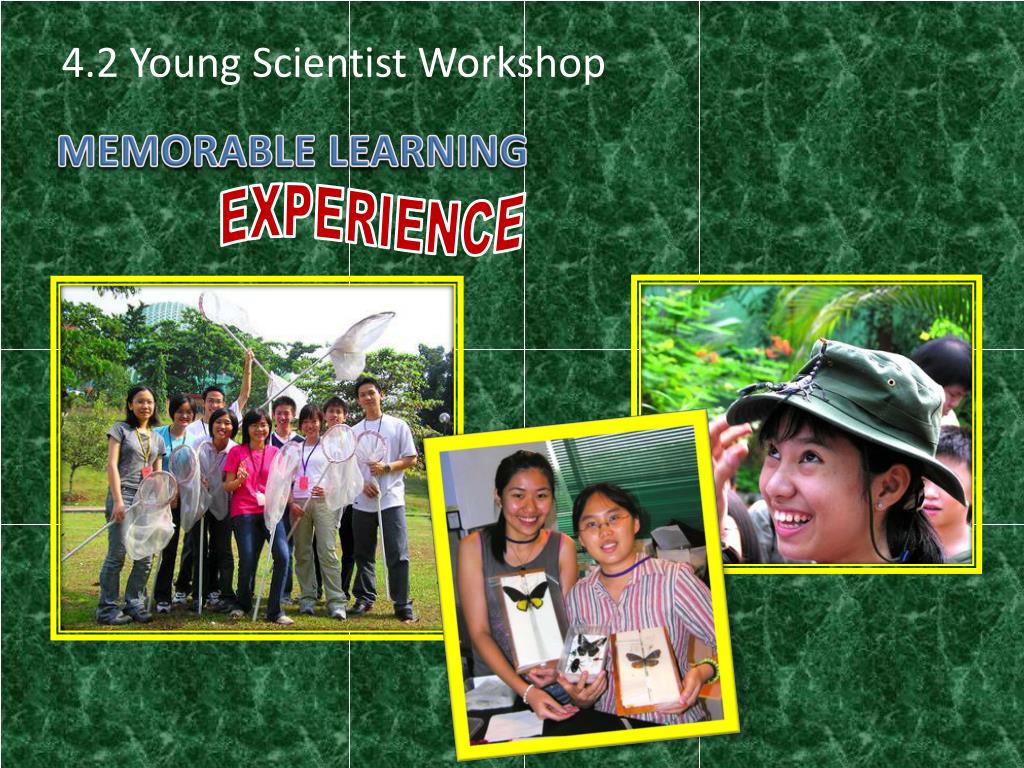 4.2 Young Scientist Workshop

MEMORABLE LEARNING

EXPERIENCE